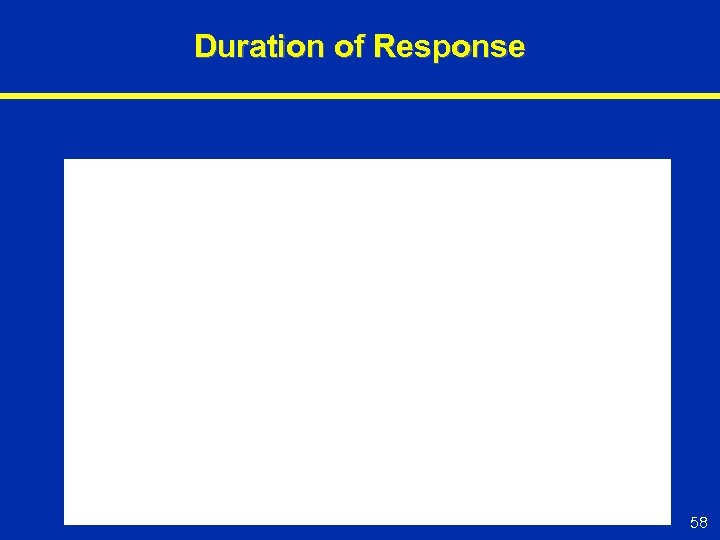 Duration of Response

58